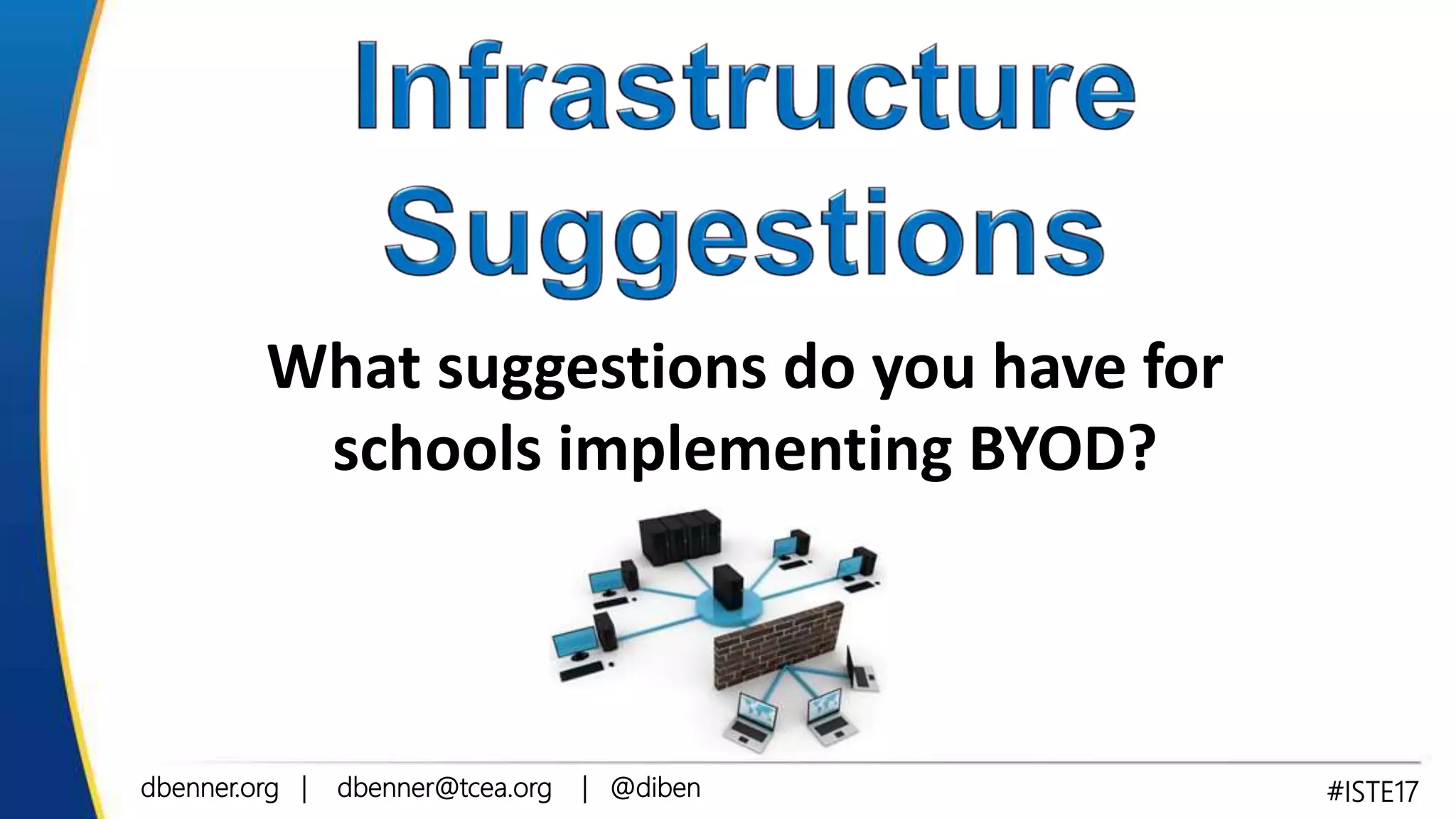 Infrastructure Suggestions

What suggestions do you have for schools implementing BYOD?

dbenner.org | dbenner@tcea.org | @diben

#ISTE17